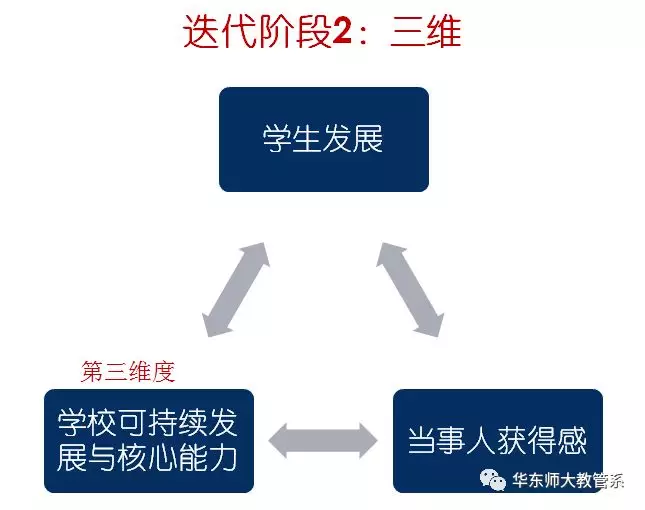 迭代阶段2：三维

学生发展

第三维度

学校可持续发展与核心能力

当事人获得感

华东师大教管系